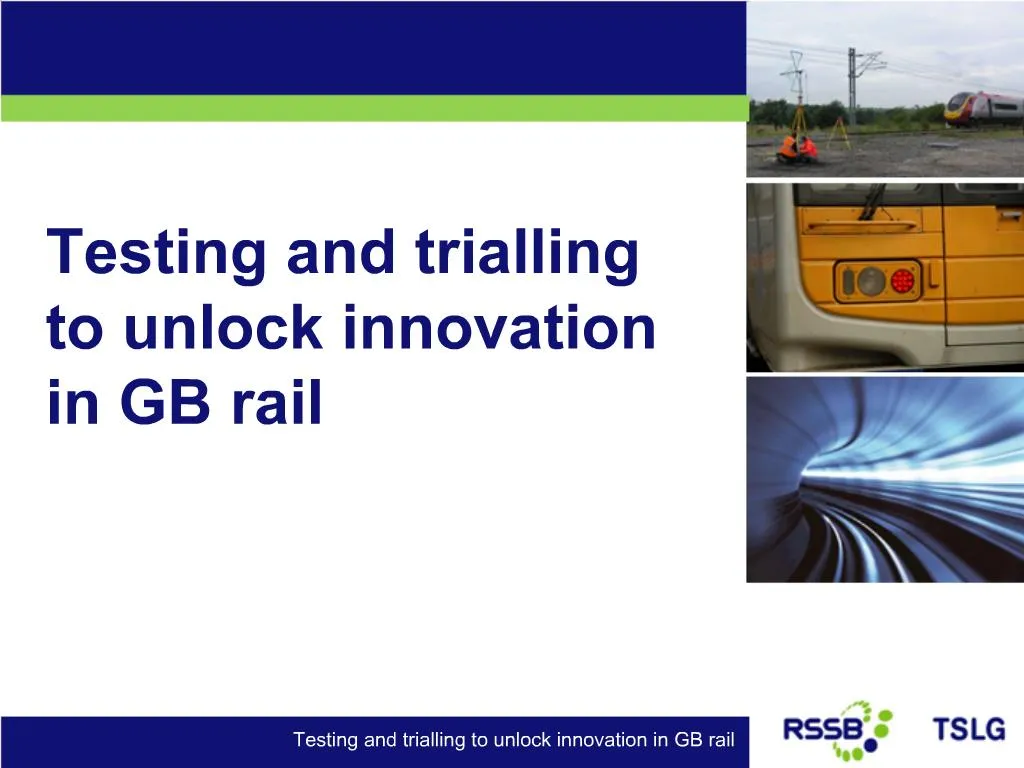 Testing and trialling to unlock innovation in GB rail

Testing and trialling to unlock innovation in GB rail

RSSB

TSLG